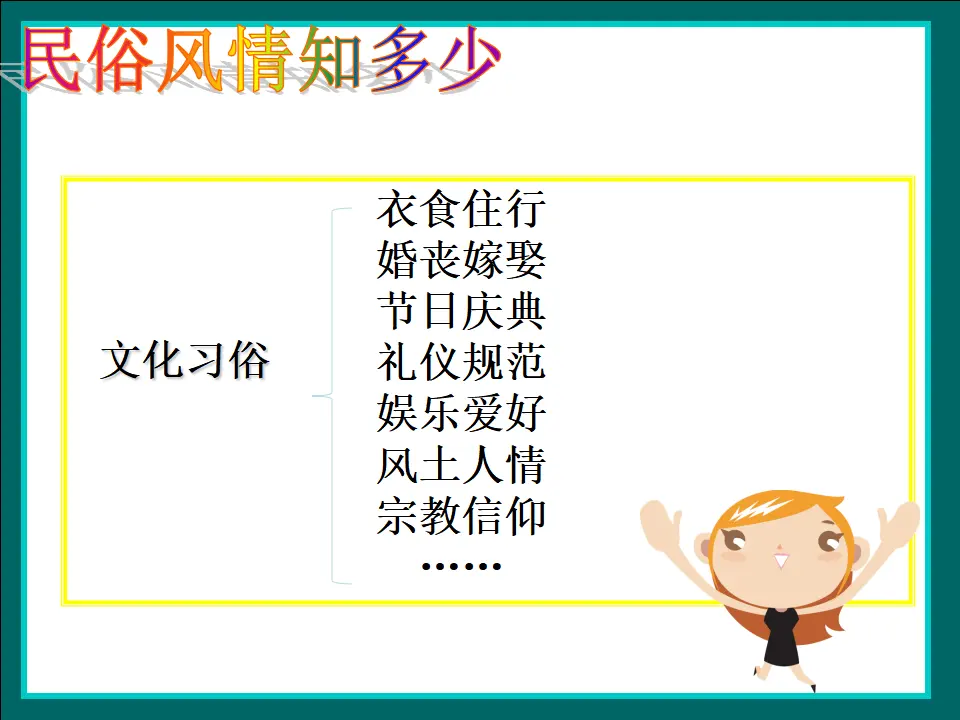 民俗风情知多少

文化习俗

衣食住行
婚丧嫁娶
节日庆典
礼仪规范
娱乐爱好
风土人情
宗教信仰
……